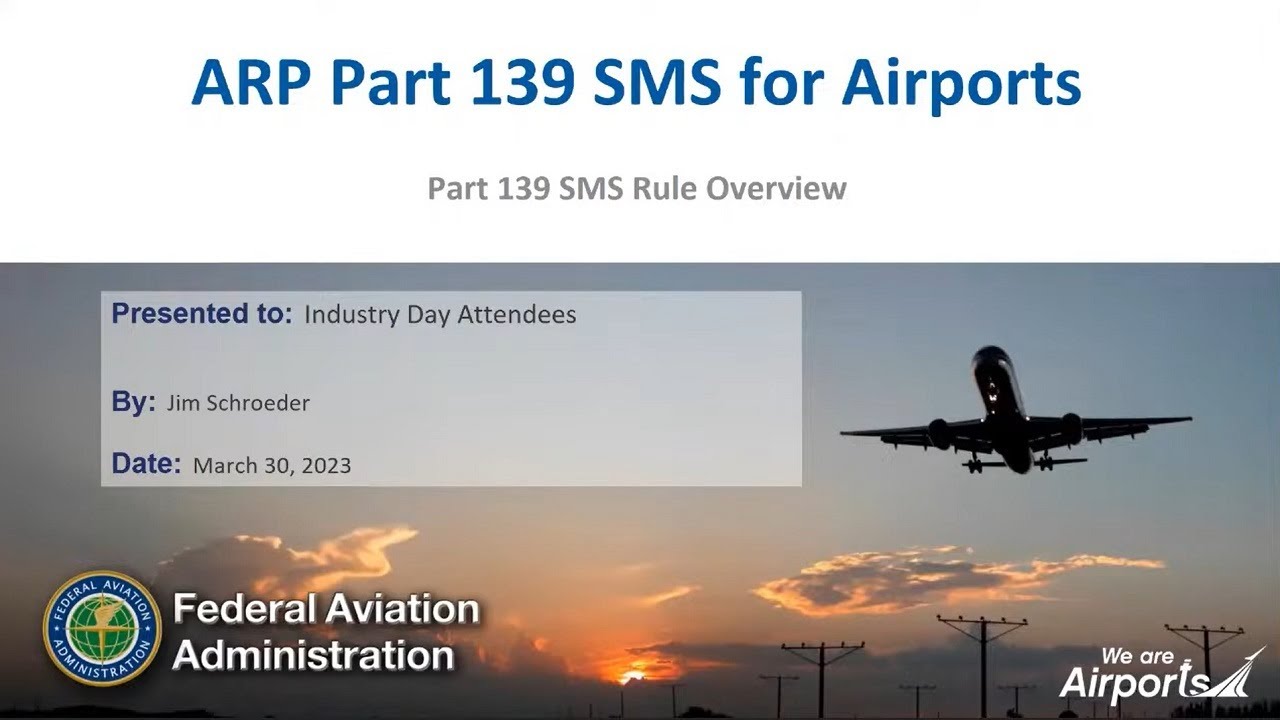 ARP Part 139 SMS for Airports

Part 139 SMS Rule Overview

Presented to: Industry Day Attendees

By: Jim Schroeder

Date: March 30, 2023

FEDERAL AVIATION ADMINISTRATION

Federal Aviation Administration

We are Airports